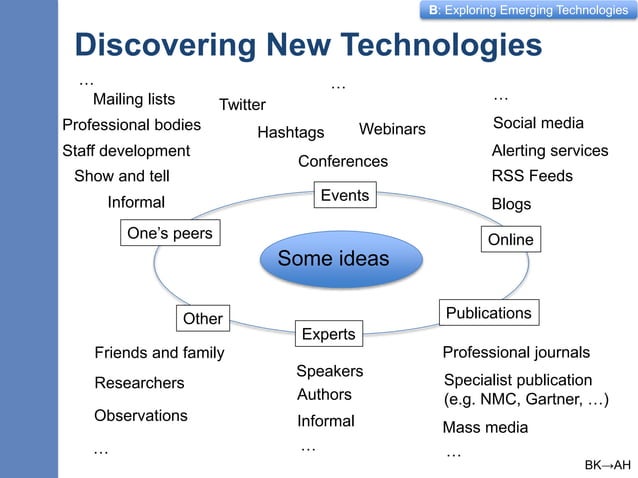 B: Exploring Emerging Technologies

Discovering New Technologies

…
Mailing lists
Professional bodies
Staff development
Show and tell
Informal

One's peers

Twitter
…
Hashtags
Webinars
Conferences

Events

…
Social media
Alerting services
RSS Feeds
Blogs

Online

Some ideas

Other

Friends and family
Researchers
Observations
…

Experts

Speakers
Authors
Informal
…

Publications

Professional journals
Specialist publication (e.g. NMC, Gartner, …)
Mass media
…

BK→AH